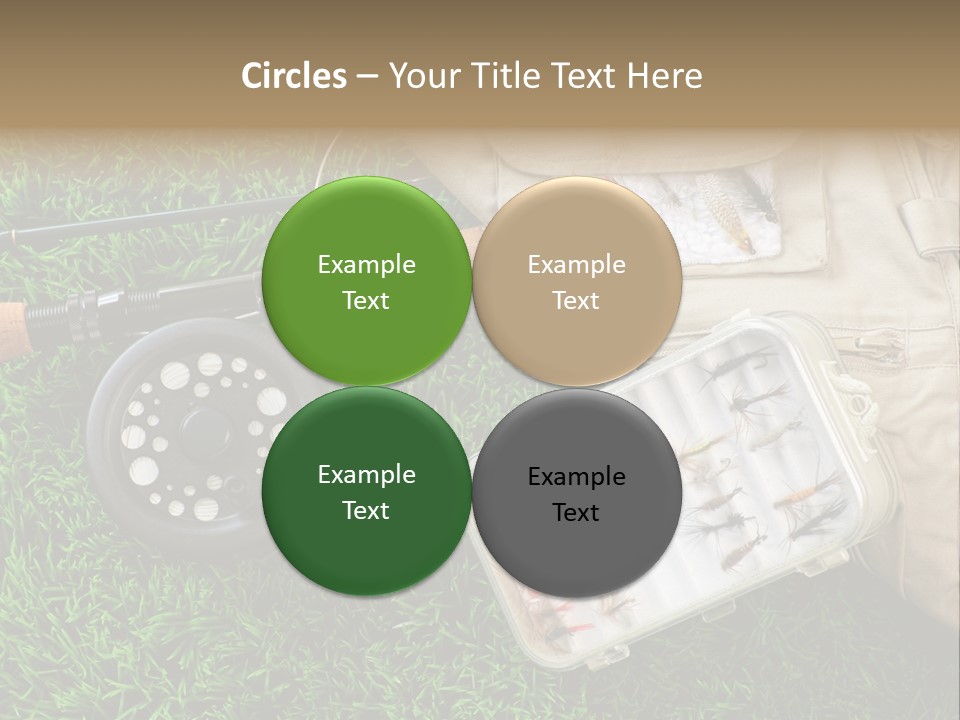 Circles – Your Title Text Here

Example Text

Example Text

Example Text

Example Text